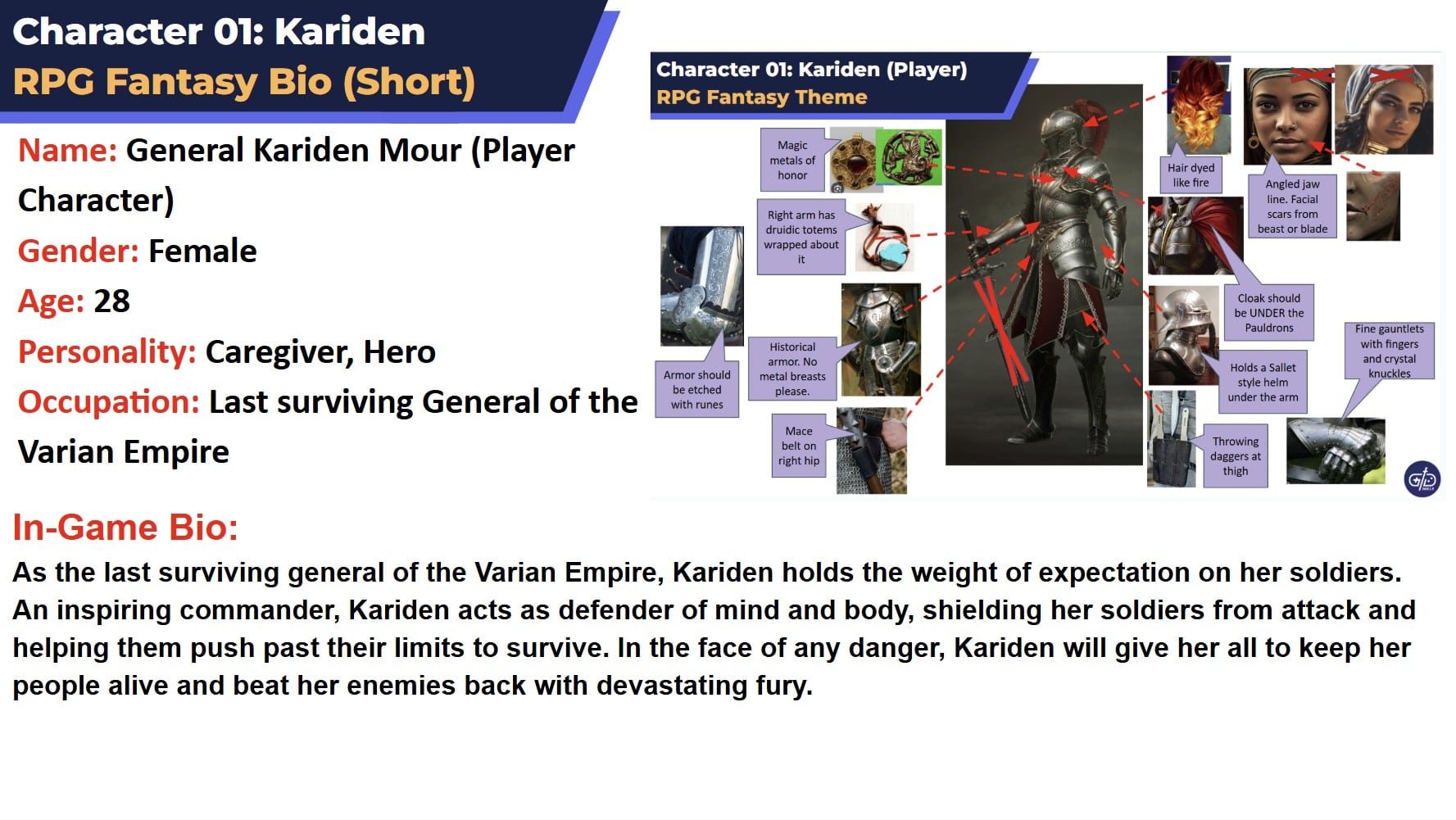 Character 01: Kariden
RPG Fantasy Bio (Short)

Name: General Kariden Mour (Player Character)
Gender: Female
Age: 28
Personality: Caregiver, Hero
Occupation: Last surviving General of the Varian Empire

Character 01: Kariden (Player)
RPG Fantasy Theme

Magic metals of honor

Right arm has druidic totems wrapped about it

Armor should be etched with runes

Historical armor. No metal breasts please.

Mace belt on right hip

Hair dyed like fire

Angled jaw line. Facial scars from beast or blade

Cloak should be UNDER the Pauldrons

Holds a Sallet style helm under the arm

Fine gauntlets with fingers and crystal knuckles

Throwing daggers at thigh

In-Game Bio:
As the last surviving general of the Varian Empire, Kariden holds the weight of expectation on her soldiers. An inspiring commander, Kariden acts as defender of mind and body, shielding her soldiers from attack and helping them push past their limits to survive. In the face of any danger, Kariden will give her all to keep her people alive and beat her enemies back with devastating fury.